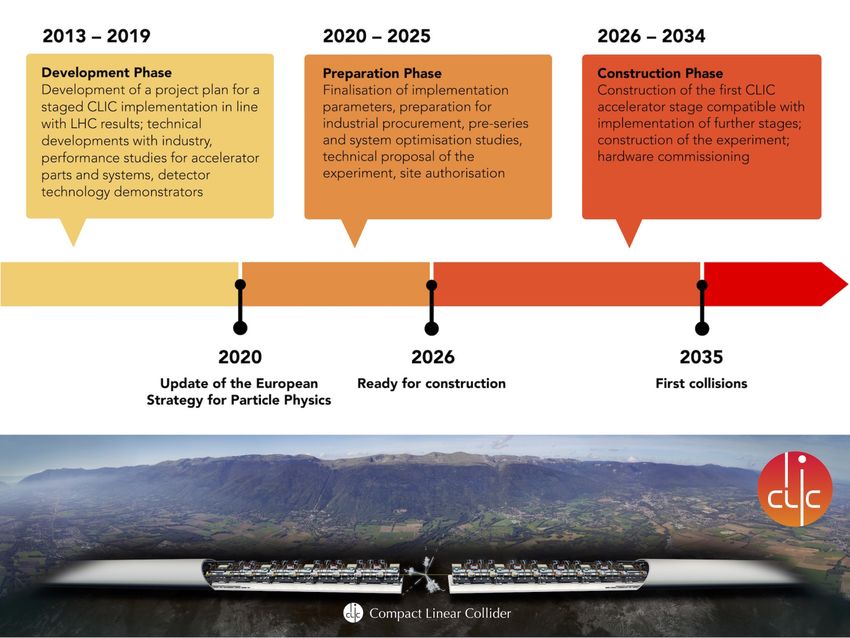 2013 – 2019

Development Phase
Development of a project plan for a staged CLIC implementation in line with LHC results; technical developments with industry, performance studies for accelerator parts and systems, detector technology demonstrators

2020 – 2025

Preparation Phase
Finalisation of implementation parameters, preparation for industrial procurement, pre-series and system optimisation studies, technical proposal of the experiment, site authorisation

2026 – 2034

Construction Phase
Construction of the first CLIC accelerator stage compatible with implementation of further stages; construction of the experiment; hardware commissioning

2020
Update of the European Strategy for Particle Physics

2026
Ready for construction

2035
First collisions

clic

clic Compact Linear Collider